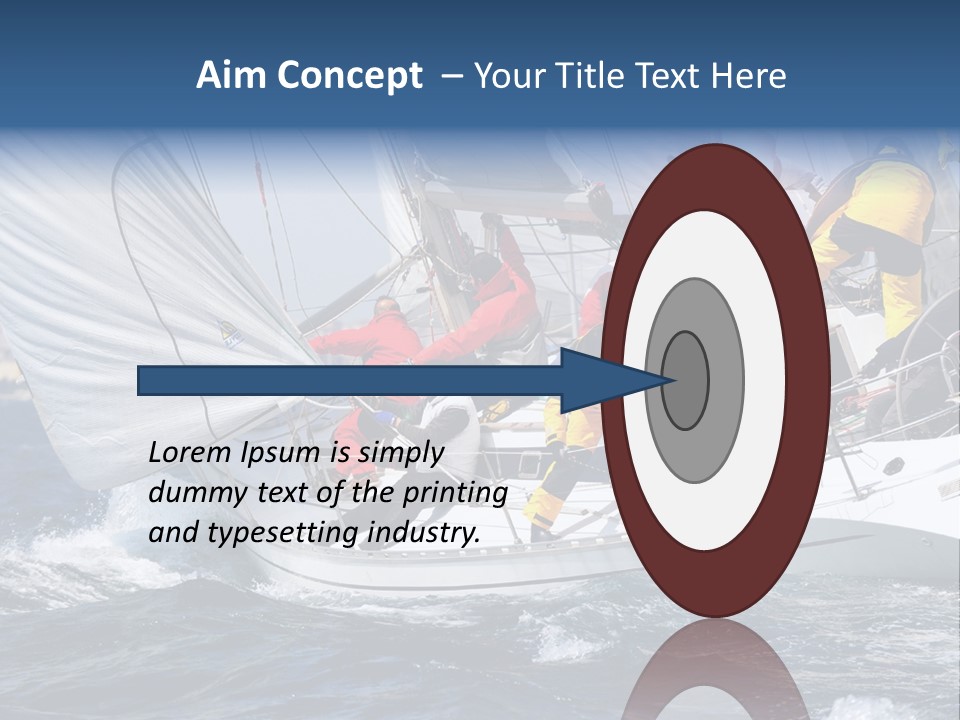 Aim Concept – Your Title Text Here

Lorem Ipsum is simply dummy text of the printing and typesetting industry.